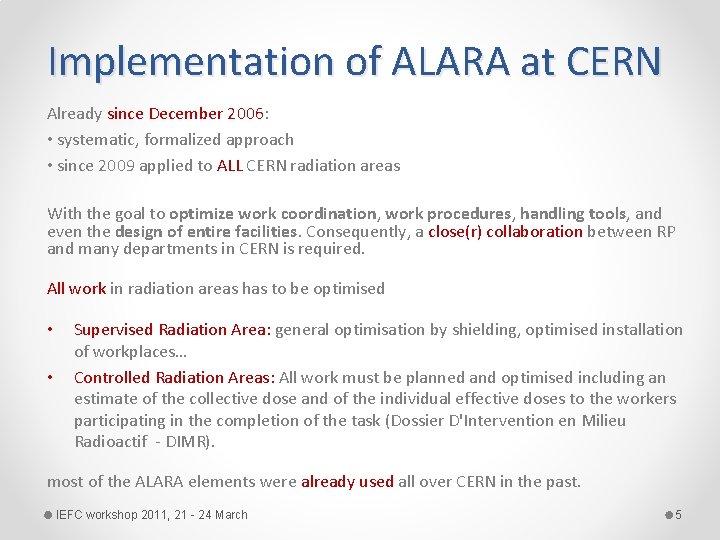 Implementation of ALARA at CERN

Already since December 2006:

• systematic, formalized approach

• since 2009 applied to ALL CERN radiation areas

With the goal to optimize work coordination, work procedures, handling tools, and even the design of entire facilities. Consequently, a close(r) collaboration between RP and many departments in CERN is required.

All work in radiation areas has to be optimised

• Supervised Radiation Area: general optimisation by shielding, optimised installation of workplaces…

• Controlled Radiation Areas: All work must be planned and optimised including an estimate of the collective dose and of the individual effective doses to the workers participating in the completion of the task (Dossier D'Intervention en Milieu Radioactif - DIMR).

most of the ALARA elements were already used all over CERN in the past.

IEFC workshop 2011, 21 - 24 March

5